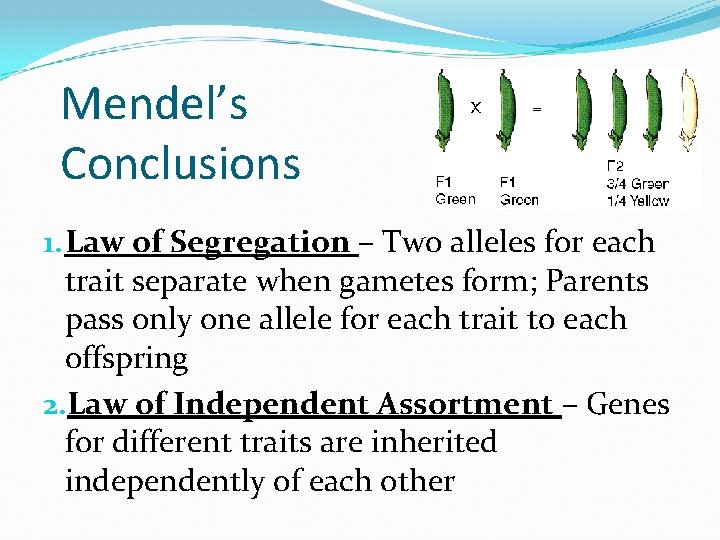 Mendel's Conclusions

X =

F1 Green

F1 Green

F2 3/4 Green 1/4 Yellow

1. Law of Segregation – Two alleles for each trait separate when gametes form; Parents pass only one allele for each trait to each offspring

2. Law of Independent Assortment – Genes for different traits are inherited independently of each other